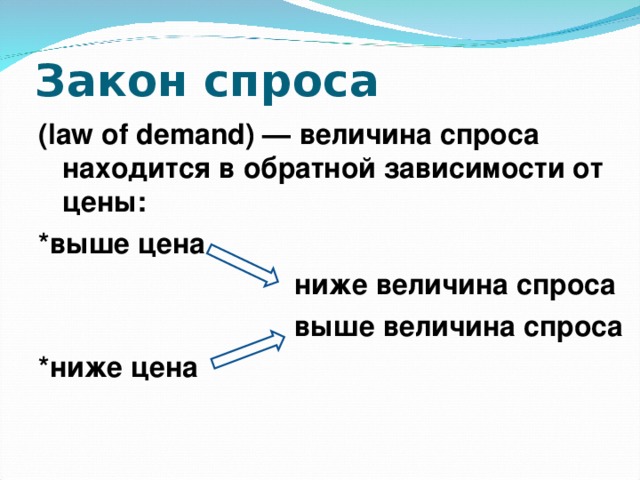 Закон спроса

(law of demand) — величина спроса находится в обратной зависимости от цены:

*выше цена

ниже величина спроса

выше величина спроса

*ниже цена